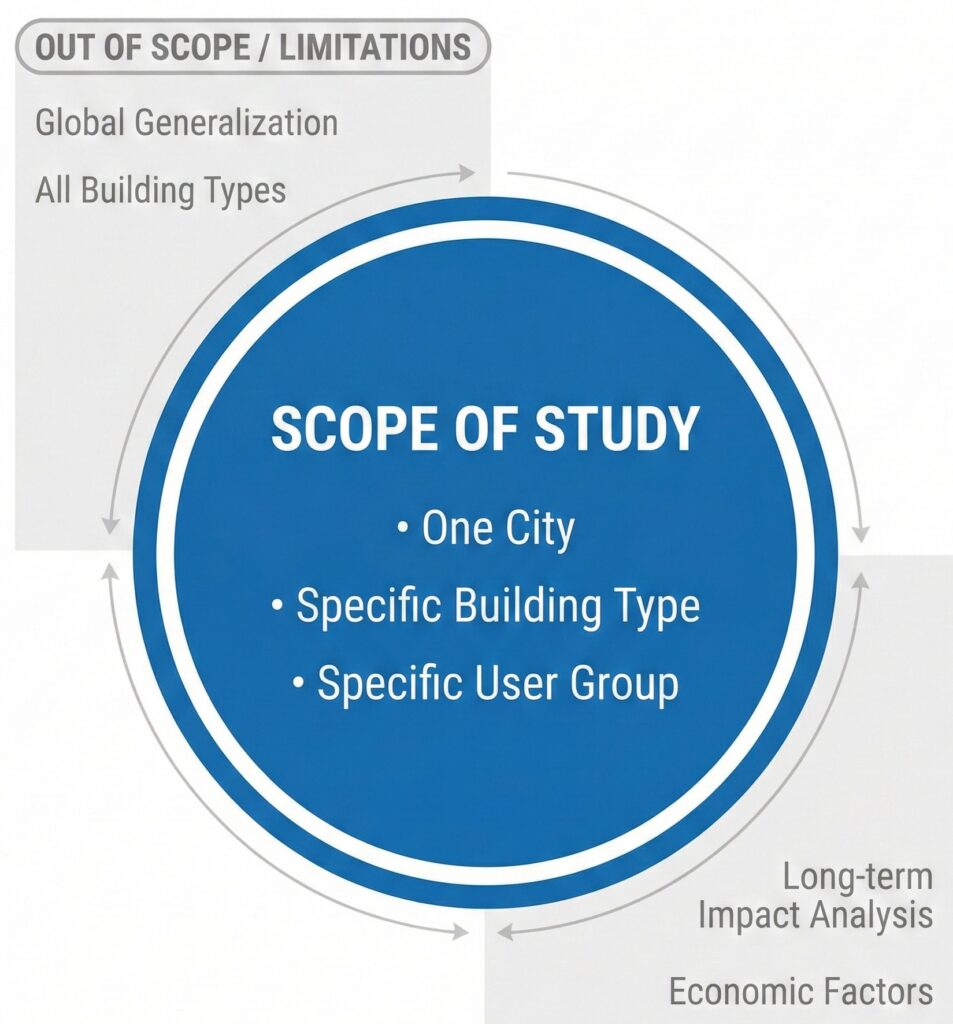 OUT OF SCOPE / LIMITATIONS

Global Generalization

All Building Types

SCOPE OF STUDY

• One City

• Specific Building Type

• Specific User Group

Long-term Impact Analysis

Economic Factors